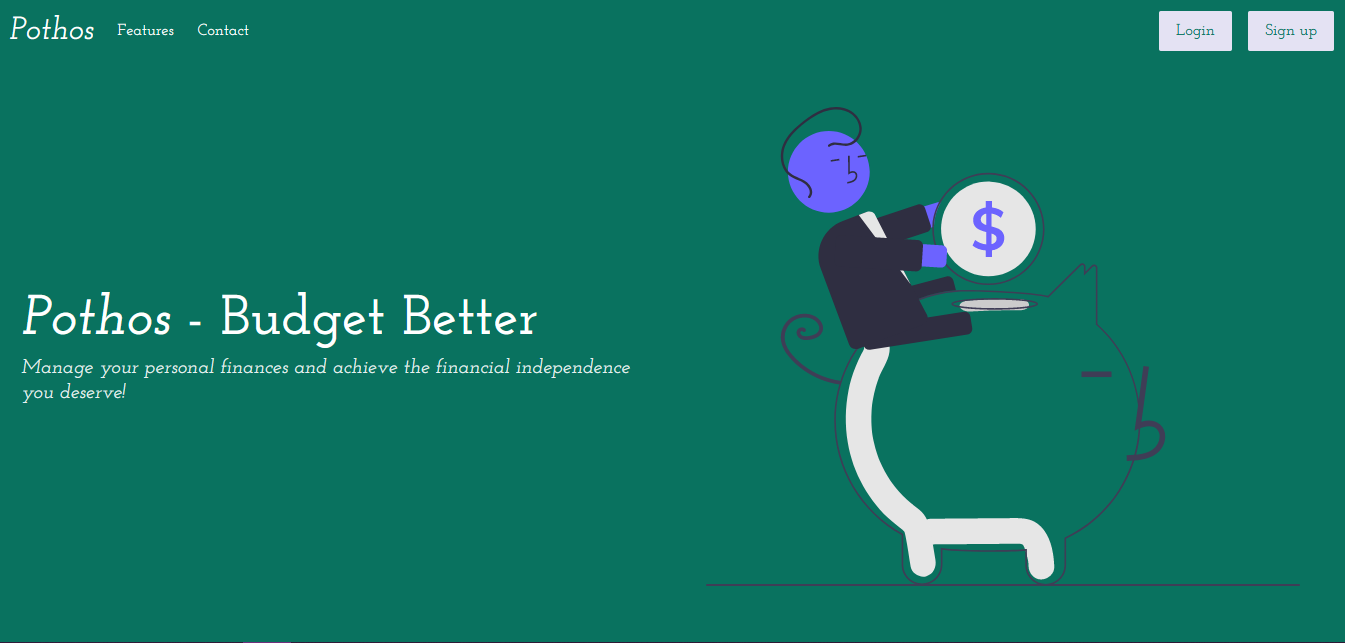 Pothos Features Contact

Login Sign up

Pothos - Budget Better

Manage your personal finances and achieve the financial independence you deserve!

$